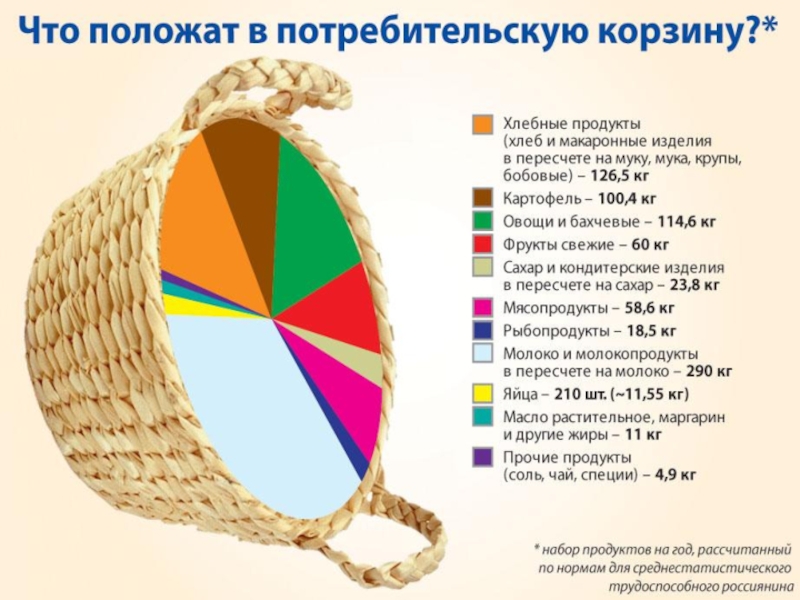 Что положат в потребительскую корзину?*

Хлебные продукты (хлеб и макаронные изделия в пересчете на муку, мука, крупы, бобовые) – 126,5 кг
Картофель – 100,4 кг
Овощи и бахчевые – 114,6 кг
Фрукты свежие – 60 кг
Сахар и кондитерские изделия в пересчете на сахар – 23,8 кг
Мясопродукты – 58,6 кг
Рыбопродукты – 18,5 кг
Молоко и молокопродукты в пересчете на молоко – 290 кг
Яйца – 210 шт. (~11,55 кг)
Масло растительное, маргарин и другие жиры – 11 кг
Прочие продукты (соль, чай, специи) – 4,9 кг

* набор продуктов на год, рассчитанный по нормам для среднестатистического трудоспособного россиянина